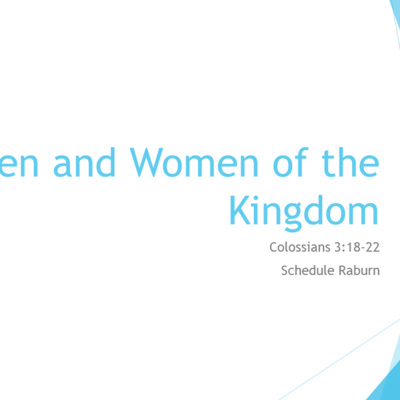 en and Women of the Kingdom

Colossians 3:18-22

Schedule Raburn